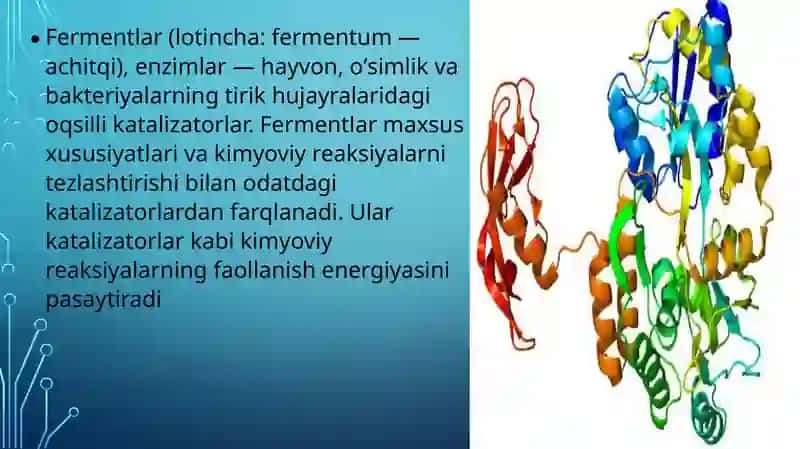 • Fermentlar (lotincha: fermentum — achitqi), enzimlar — hayvon, oʻsimlik va bakteriyalarning tirik hujayralaridagi oqsilli katalizatorlar. Fermentlar maxsus xususiyatlari va kimyoviy reaksiyalarni tezlashtirishi bilan odatdagi katalizatorlardan farqlanadi. Ular katalizatorlar kabi kimyoviy reaksiyalarning faollanish energiyasini pasaytiradi